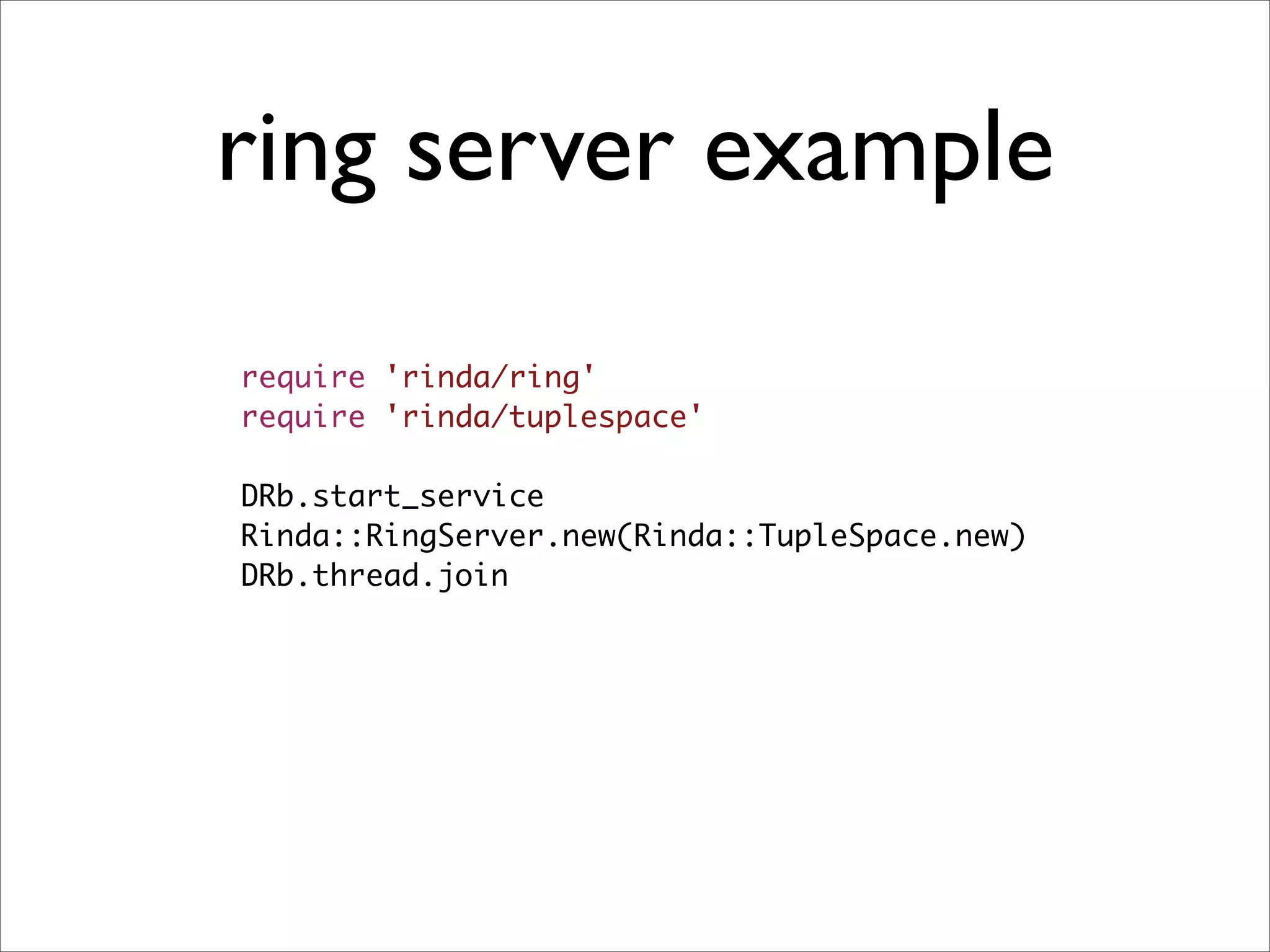 ring server example

require 'rinda/ring'
require 'rinda/tuplespace'

DRb.start_service
Rinda::RingServer.new(Rinda::TupleSpace.new)
DRb.thread.join